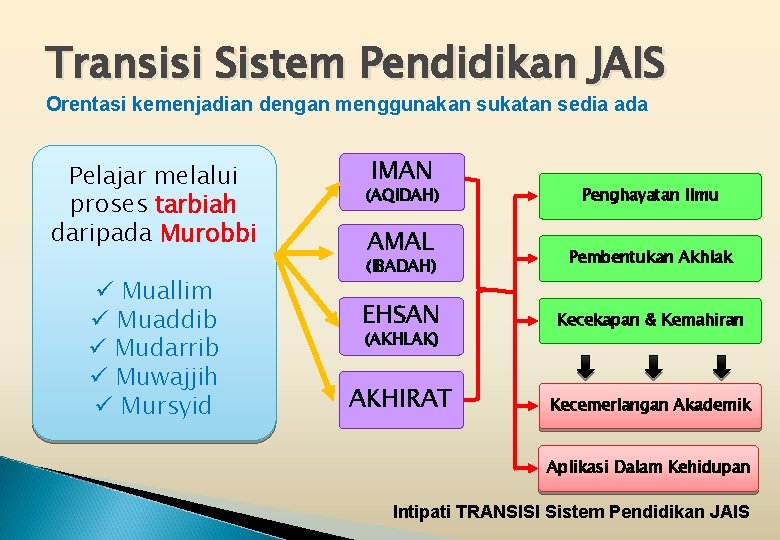 Transisi Sistem Pendidikan JAIS

Orentasi kemenjadian dengan menggunakan sukatan sedia ada

Pelajar melalui proses tarbiah daripada Murobbi

✓ Muallim
✓ Muaddib
✓ Mudarrib
✓ Muwajjih
✓ Mursyid

IMAN (AQIDAH)

AMAL (IBADAH)

EHSAN (AKHLAK)

AKHIRAT

Penghayatan Ilmu

Pembentukan Akhlak

Kecekapan & Kemahiran

Kecemerlangan Akademik

Aplikasi Dalam Kehidupan

Intipati TRANSISI Sistem Pendidikan JAIS